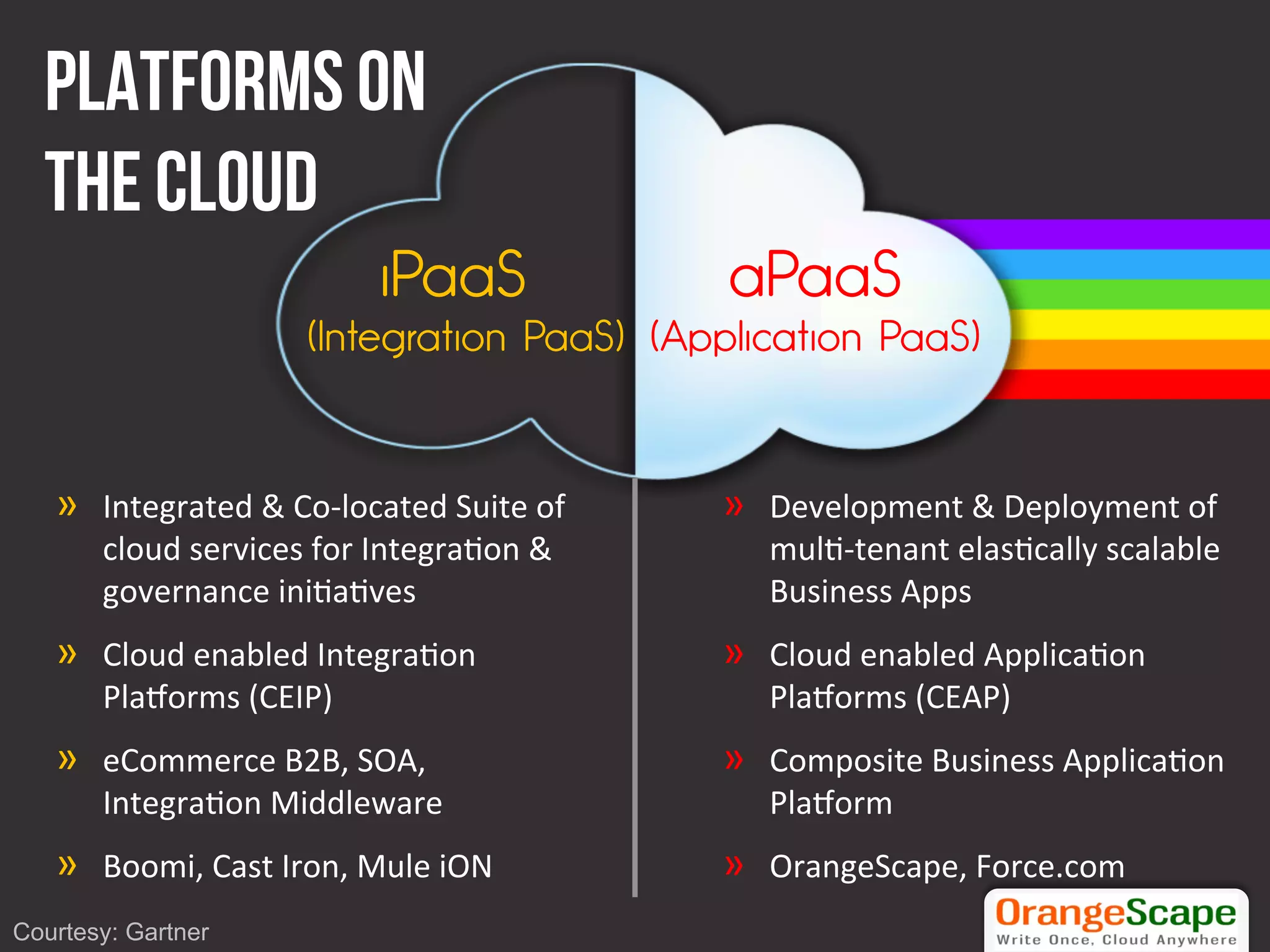 PLATFORMS ON THE CLOUD

iPaaS
(Integration PaaS)

aPaaS
(Application PaaS)

» Integrated & Co-located Suite of cloud services for Integration & governance initiatives

» Cloud enabled Integration Platforms (CEIP)

» eCommerce B2B, SOA, Integration Middleware

» Boomi, Cast Iron, Mule iON

» Development & Deployment of multi-tenant elastically scalable Business Apps

» Cloud enabled Application Platforms (CEAP)

» Composite Business Application Platform

» OrangeScape, Force.com

Courtesy: Gartner

OrangeScape
Write Once, Cloud Anywhere